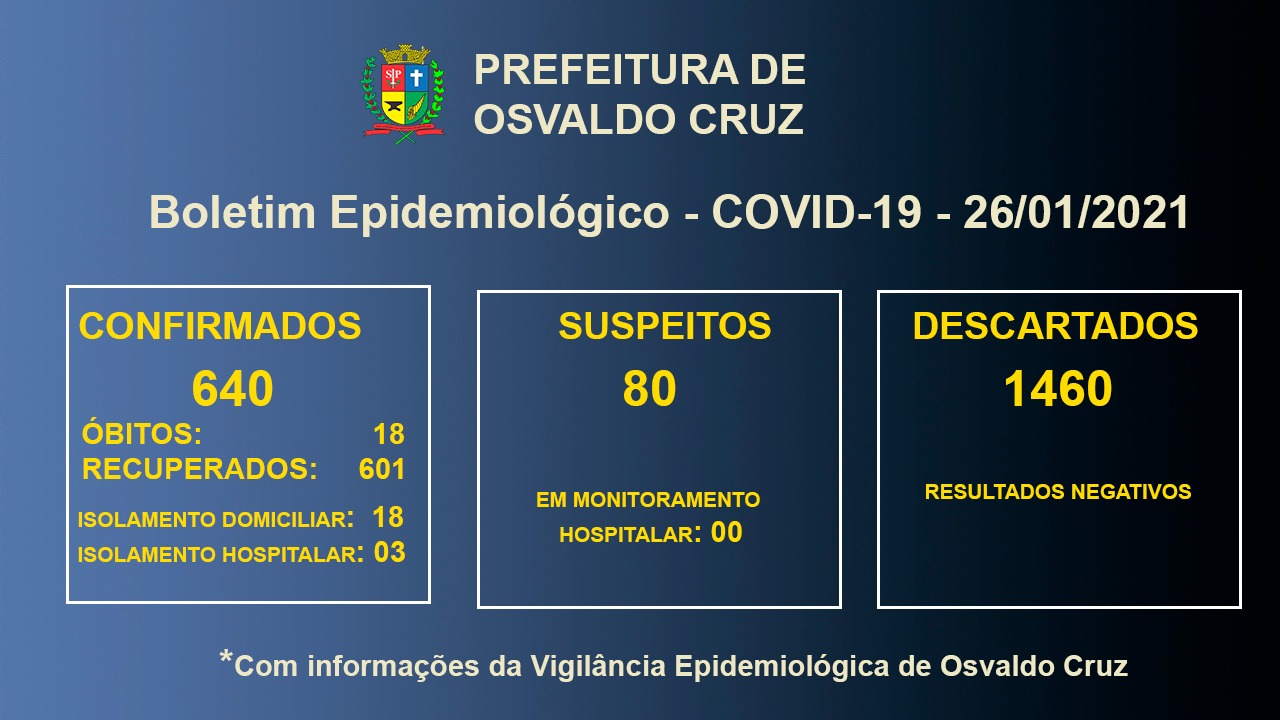 PREFEITURA DE
OSVALDO CRUZ

Boletim Epidemiológico - COVID-19 - 26/01/2021

CONFIRMADOS
640
ÓBITOS: 18
RECUPERADOS: 601
ISOLAMENTO DOMICILIAR: 18
ISOLAMENTO HOSPITALAR: 03

SUSPEITOS
80
EM MONITORAMENTO
HOSPITALAR: 00

DESCARTADOS
1460
RESULTADOS NEGATIVOS

*Com informações da Vigilância Epidemiológica de Osvaldo Cruz